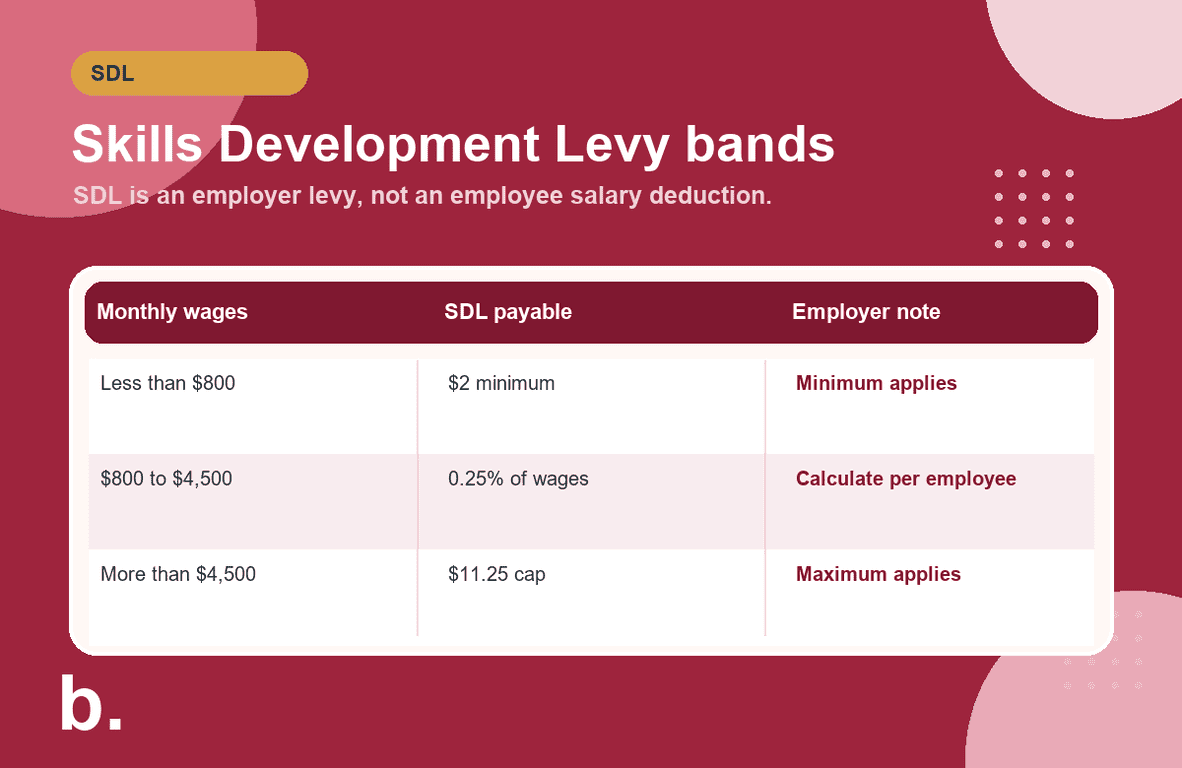 SDL

Skills Development Levy bands

SDL is an employer levy, not an employee salary deduction.

| Monthly wages | SDL payable | Employer note |
|---|---|---|
| Less than \$800 | \$2 minimum | Minimum applies |
| \$800 to \$4,500 | 0.25% of wages | Calculate per employee |
| More than \$4,500 | \$11.25 cap | Maximum applies |

b.